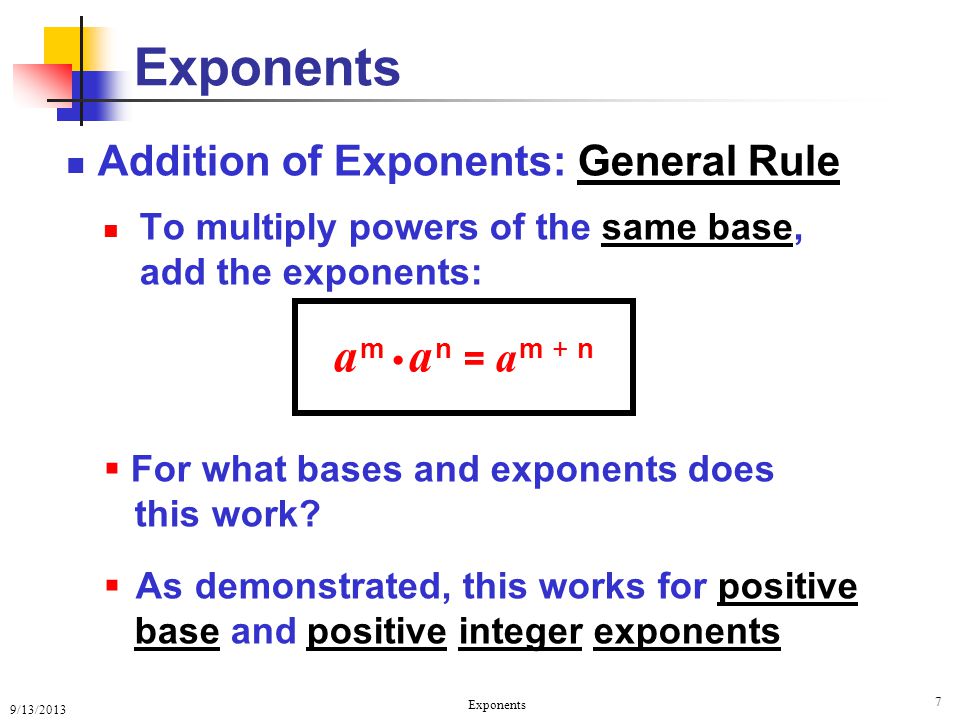 Exponents

Addition of Exponents: General Rule

To multiply powers of the same base, add the exponents:

$a^m \cdot a^n = a^{m+n}$

For what bases and exponents does this work?

As demonstrated, this works for positive base and positive integer exponents

9/13/2013

Exponents

7